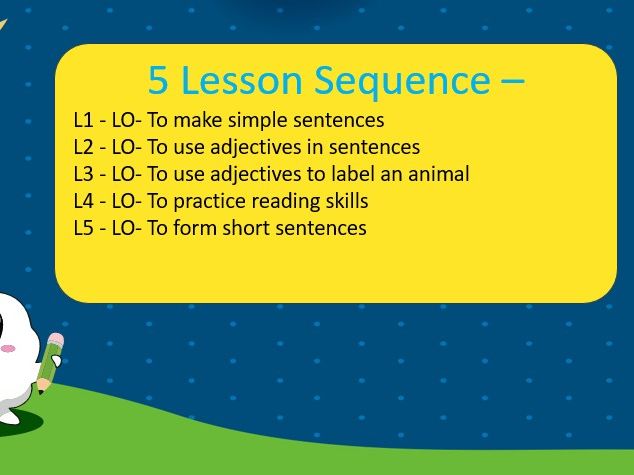 5 Lesson Sequence –

L1 - LO- To make simple sentences
L2 - LO- To use adjectives in sentences
L3 - LO- To use adjectives to label an animal
L4 - LO- To practice reading skills
L5 - LO- To form short sentences